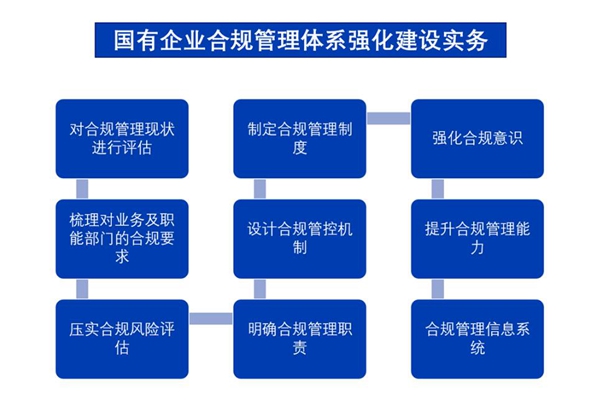 国有企业合规管理体系强化建设实务

对合规管理现状进行评估

梳理对业务及职能部门的合规要求

压实合规风险评估

明确合规管理职责

设计合规管控机制

制定合规管理制度

强化合规意识

提升合规管理能力

合规管理信息系统